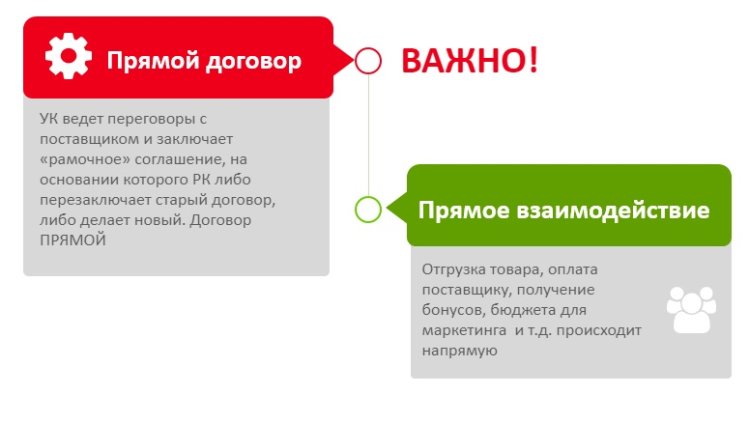 Прямой договор

ВАЖНО!

УК ведет переговоры с поставщиком и заключает «рамочное» соглашение, на основании которого РК либо перезаключает старый договор, либо делает новый. Договор ПРЯМОЙ

Прямое взаимодействие

Отгрузка товара, оплата поставщику, получение бонусов, бюджета для маркетинга  и т.д. происходит напрямую